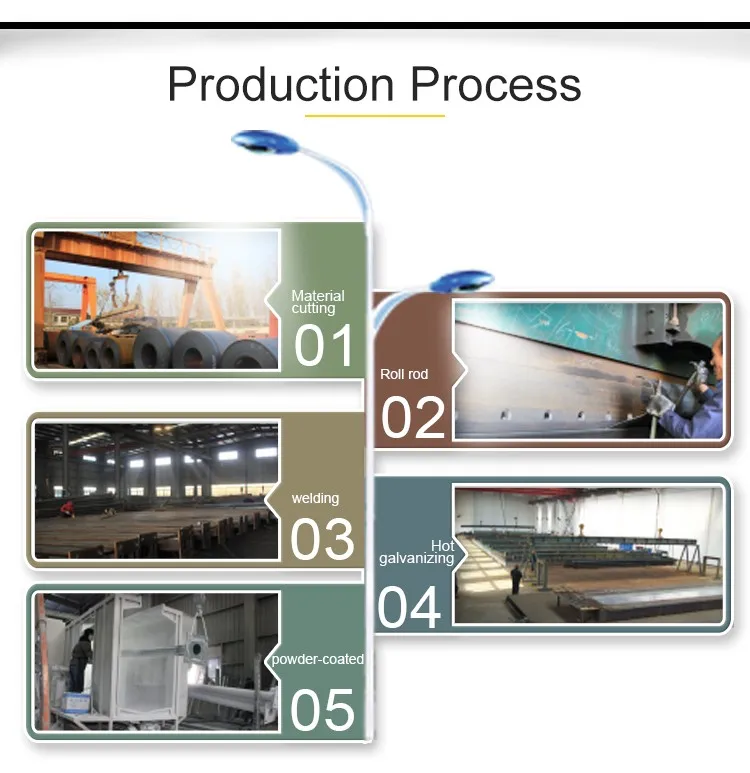 Production Process

Material cutting
01

Roll rod
02

welding
03

Hot galvanizing
04

powder-coated
05